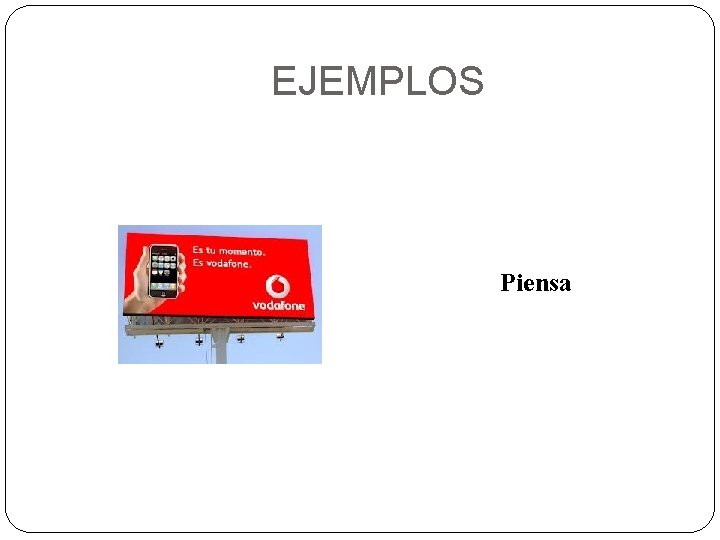 EJEMPLOS

Es tu momento.
Es vodafone.

vodafone

Piensa